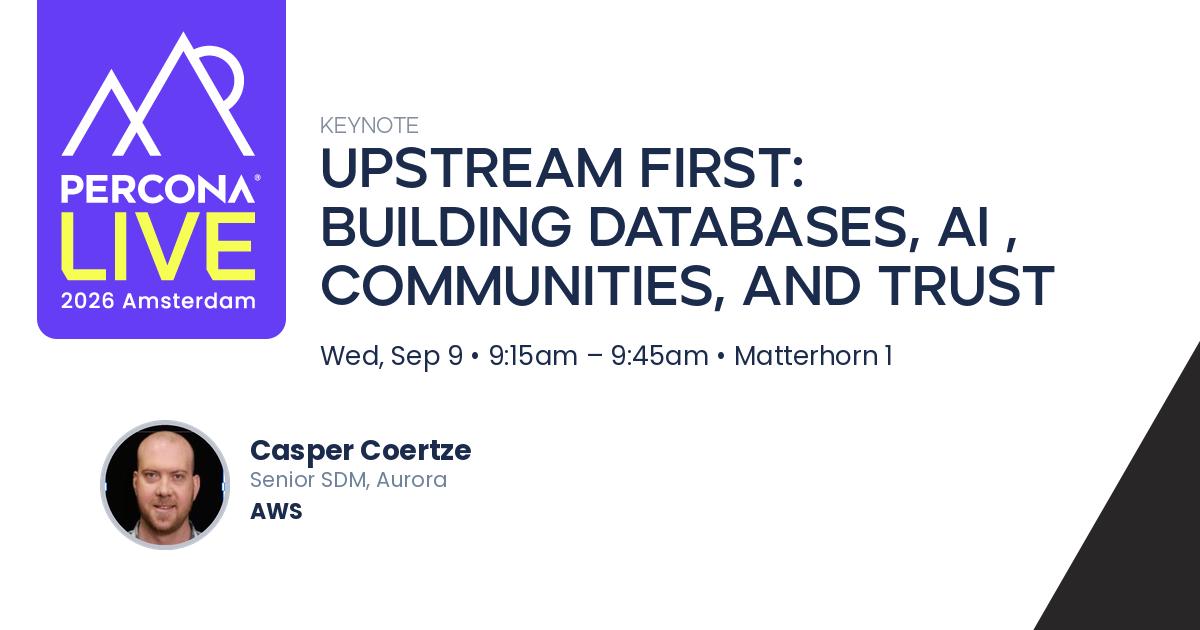 PERCONA®
LIVE
2026 Amsterdam

KEYNOTE

UPSTREAM FIRST: BUILDING DATABASES, AI , COMMUNITIES, AND TRUST

Wed, Sep 9 • 9:15am – 9:45am • Matterhorn 1

Casper Coertze
Senior SDM, Aurora
AWS